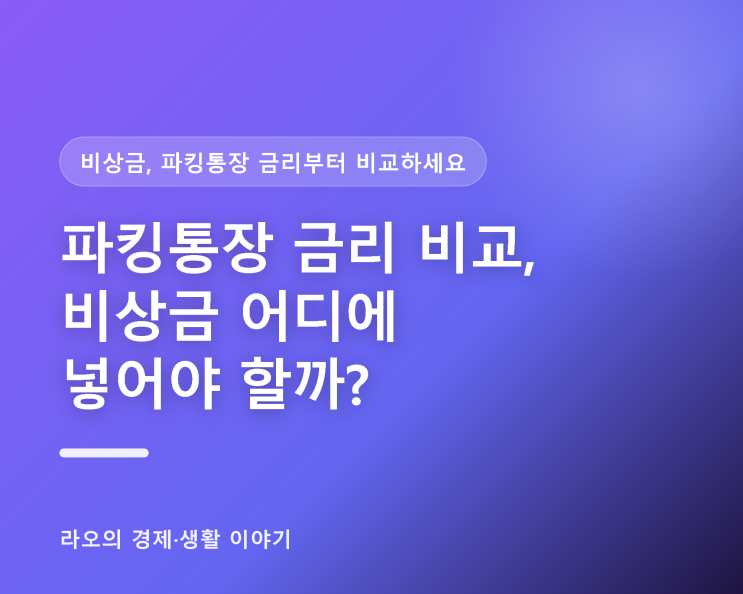 비상금, 파킹통장 금리부터 비교하세요

파킹통장 금리 비교, 비상금 어디에 넣어야 할까?

라오의 경제·생활 이야기